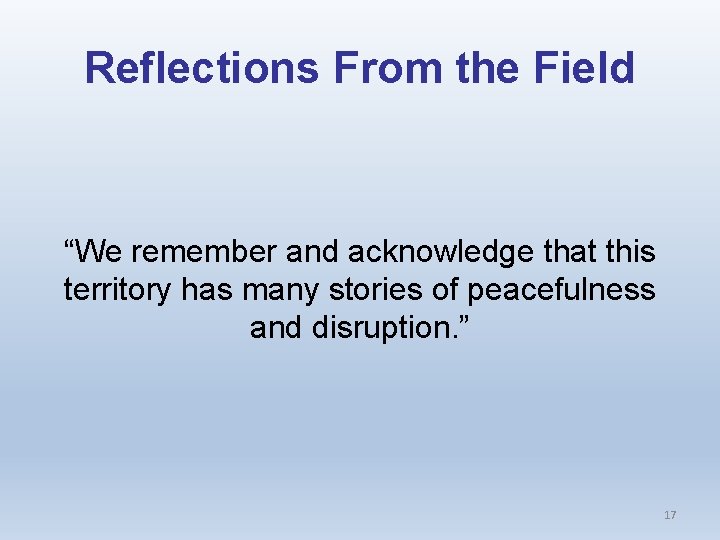 Reflections From the Field

“We remember and acknowledge that this territory has many stories of peacefulness and disruption.”

17